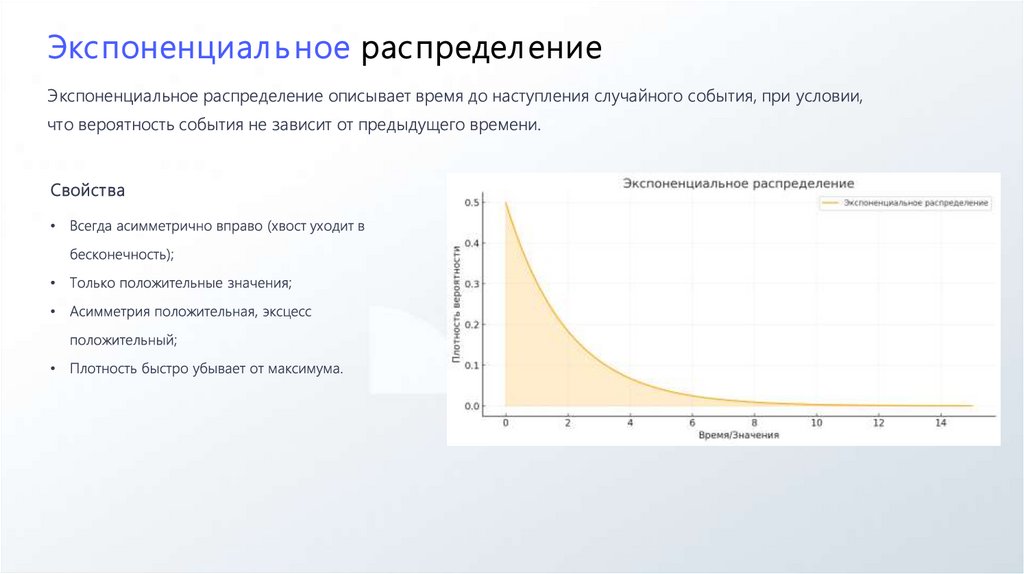 Экспоненциальное распределение

Экспоненциальное распределение описывает время до наступления случайного события, при условии, что вероятность события не зависит от предыдущего времени.

Свойства

• Всегда асимметрично вправо (хвост уходит в бесконечность);
• Только положительные значения;
• Асимметрия положительная, эксцесс положительный;
• Плотность быстро убывает от максимума.

Экспоненциальное распределение

Экспоненциальное распределение

Плотность вероятности

0.5
0.4
0.3
0.2
0.1
0.0

0 2 4 6 8 10 12 14

Время/Значения